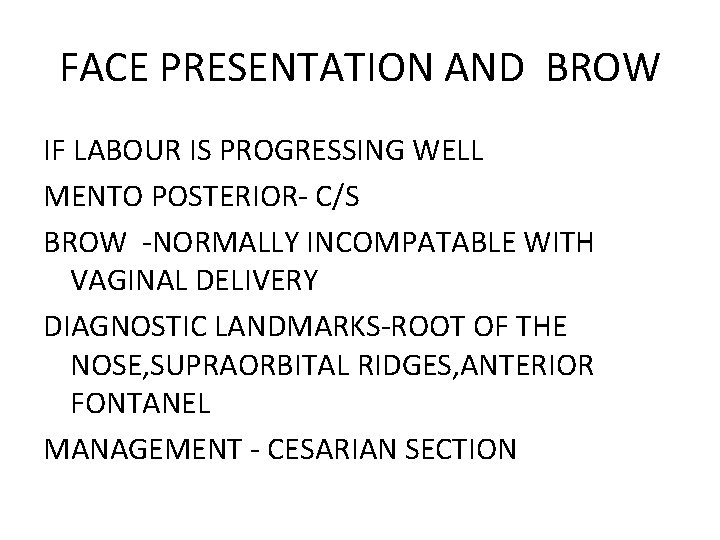 FACE PRESENTATION AND BROW

IF LABOUR IS PROGRESSING WELL

MENTO POSTERIOR- C/S

BROW -NORMALLY INCOMPATABLE WITH VAGINAL DELIVERY

DIAGNOSTIC LANDMARKS-ROOT OF THE NOSE,SUPRAORBITAL RIDGES,ANTERIOR FONTANEL

MANAGEMENT - CESARIAN SECTION